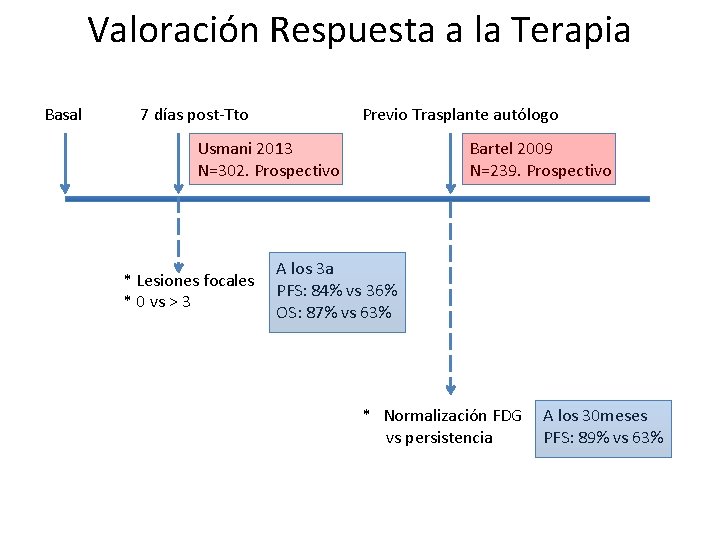 Valoración Respuesta a la Terapia

Basal

7 días post-Tto

Usmani 2013
N=302. Prospectivo

Previo Trasplante autólogo

Bartel 2009
N=239. Prospectivo

* Lesiones focales
* 0 vs > 3

A los 3a
PFS: 84% vs 36%
OS: 87% vs 63%

* Normalización FDG
vs persistencia

A los 30meses
PFS: 89% vs 63%